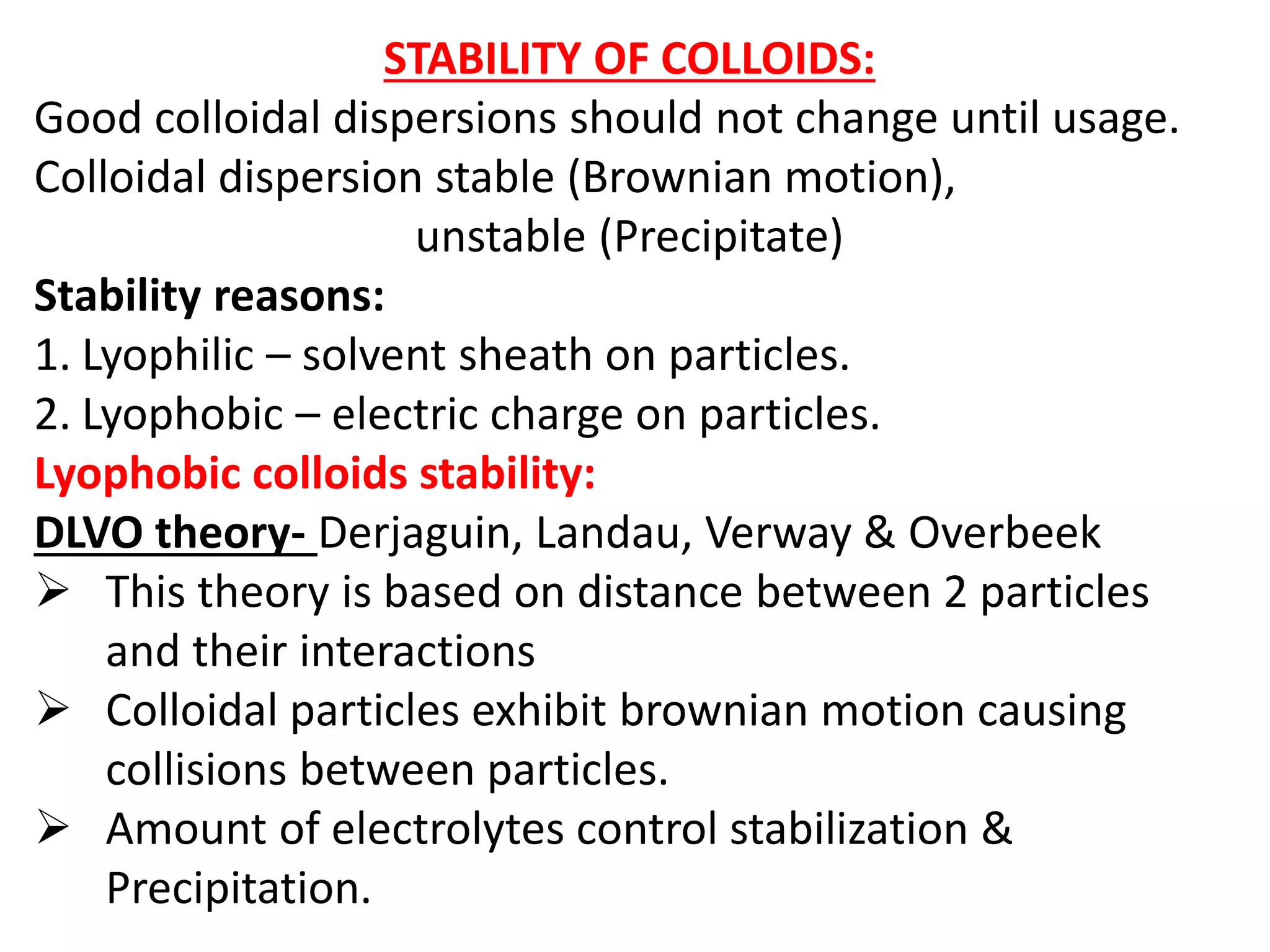 STABILITY OF COLLOIDS:

Good colloidal dispersions should not change until usage.

Colloidal dispersion stable (Brownian motion), unstable (Precipitate)

Stability reasons:

1. Lyophilic – solvent sheath on particles.

2. Lyophobic – electric charge on particles.

Lyophobic colloids stability:

DLVO theory- Derjaguin, Landau, Verway & Overbeek

➢ This theory is based on distance between 2 particles and their interactions

➢ Colloidal particles exhibit brownian motion causing collisions between particles.

➢ Amount of electrolytes control stabilization & Precipitation.